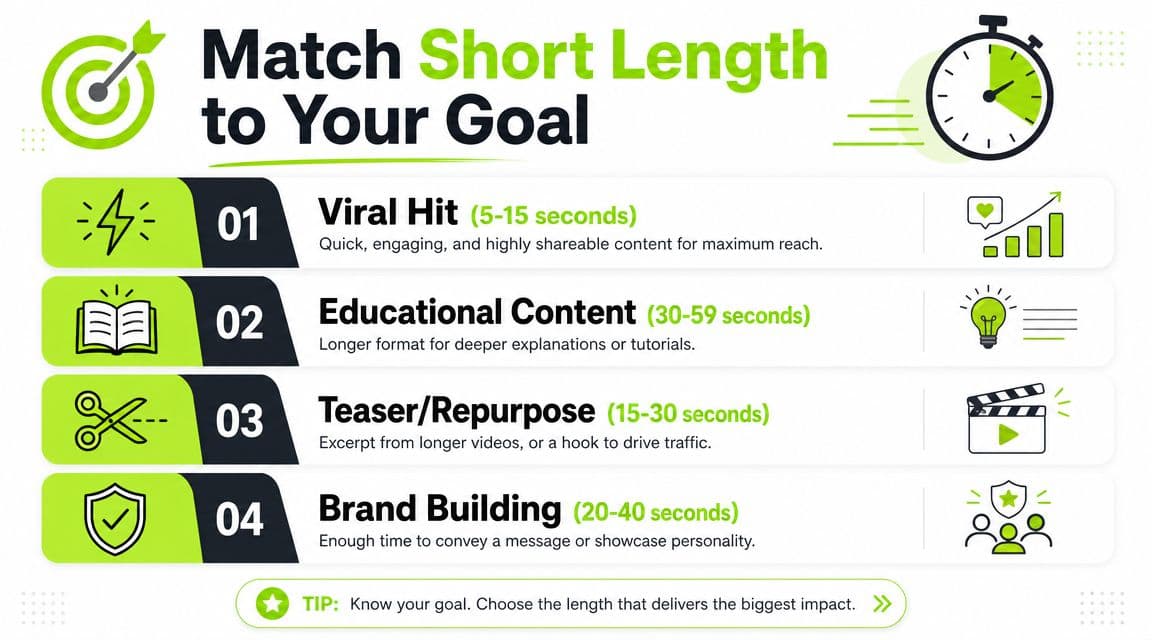 Match Short Length to Your Goal

01 Viral Hit (5-15 seconds)
Quick, engaging, and highly shareable content for maximum reach.

02 Educational Content (30-59 seconds)
Longer format for deeper explanations or tutorials.

03 Teaser/Repurpose (15-30 seconds)
Excerpt from longer videos, or a hook to drive traffic.

04 Brand Building (20-40 seconds)
Enough time to convey a message or showcase personality.

TIP: Know your goal. Choose the length that delivers the biggest impact.